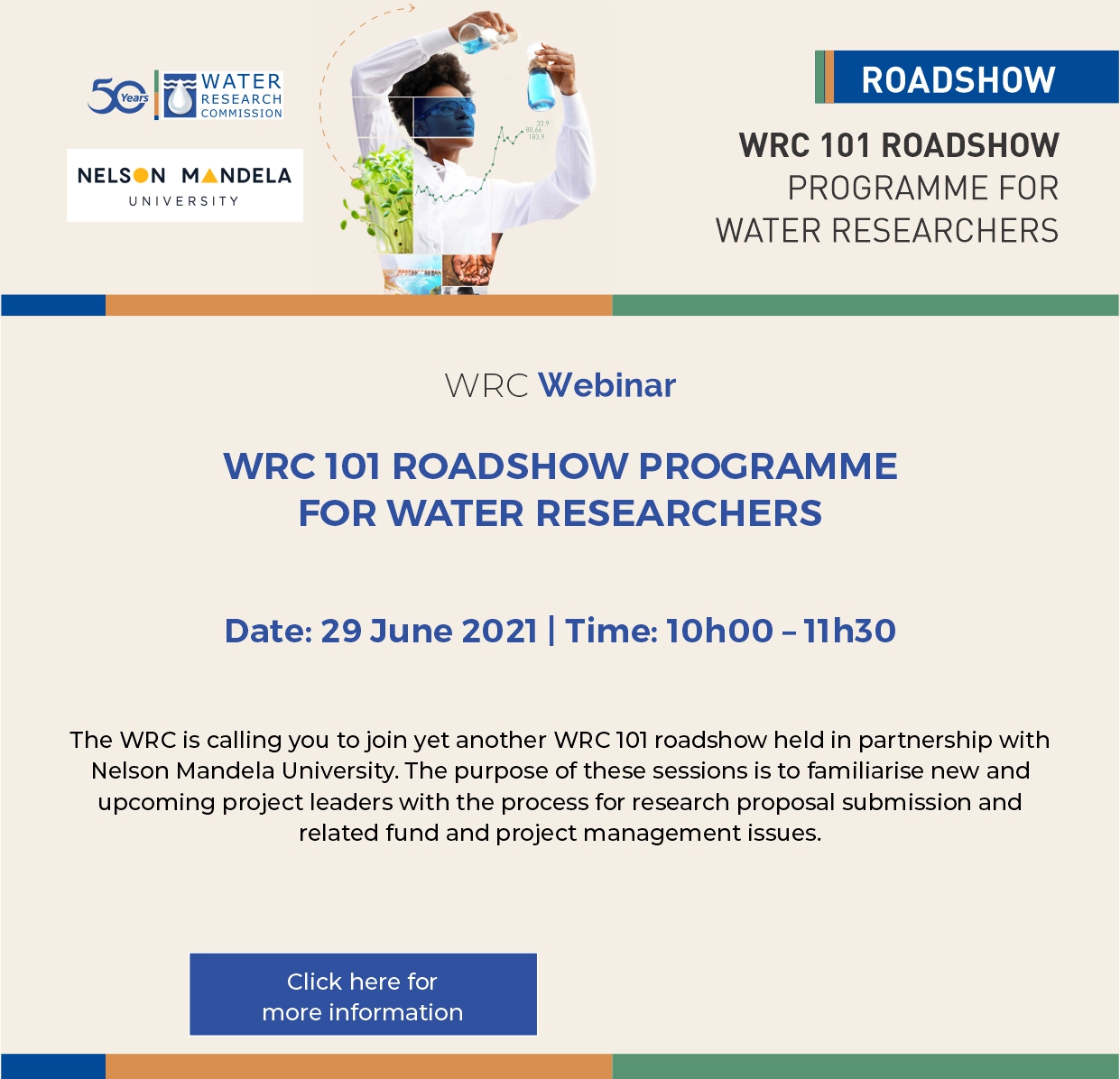 50 Years WATER RESEARCH COMMISSION

NELSON MANDELA UNIVERSITY

33.9
80.66
183.9

ROADSHOW

WRC 101 ROADSHOW PROGRAMME FOR WATER RESEARCHERS

WRC Webinar

WRC 101 ROADSHOW PROGRAMME FOR WATER RESEARCHERS

Date: 29 June 2021 | Time: 10h00 – 11h30

The WRC is calling you to join yet another WRC 101 roadshow held in partnership with Nelson Mandela University. The purpose of these sessions is to familiarise new and upcoming project leaders with the process for research proposal submission and related fund and project management issues.

Click here for more information